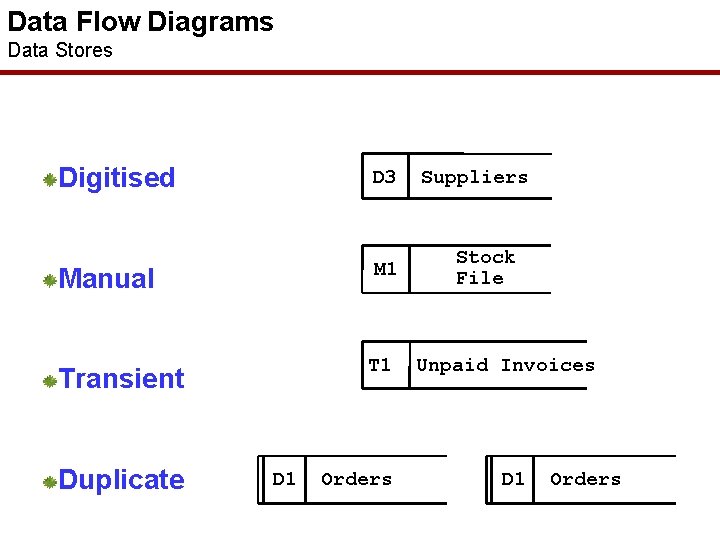 Data Flow Diagrams
Data Stores

Digitised

D3 Suppliers

Manual

M1 Stock File

Transient

T1 Unpaid Invoices

Duplicate

D1 Orders

D1 Orders